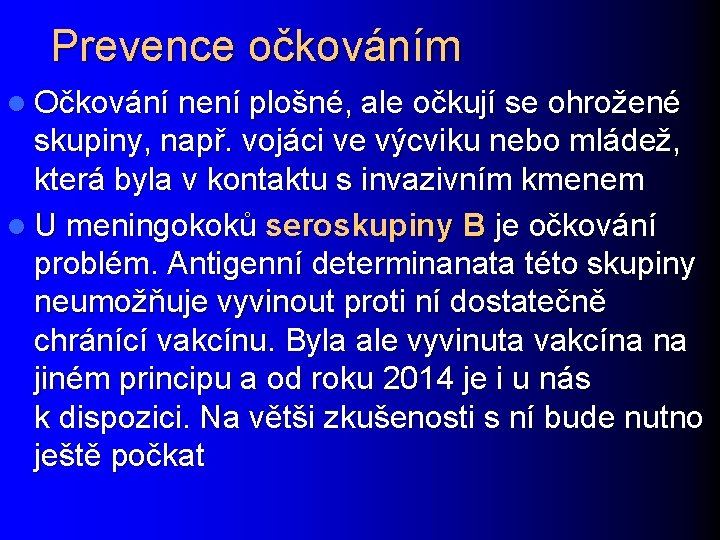 Prevence očkováním

Očkování není plošné, ale očkují se ohrožené skupiny, např. vojáci ve výcviku nebo mládež, která byla v kontaktu s invazivním kmenem

U meningokoků seroskupiny B je očkování problém. Antigenní determinanata této skupiny neumožňuje vyvinout proti ní dostatečně chránící vakcínu. Byla ale vyvinuta vakcína na jiném principu a od roku 2014 je i u nás k dispozici. Na větši zkušenosti s ní bude nutno ještě počkat